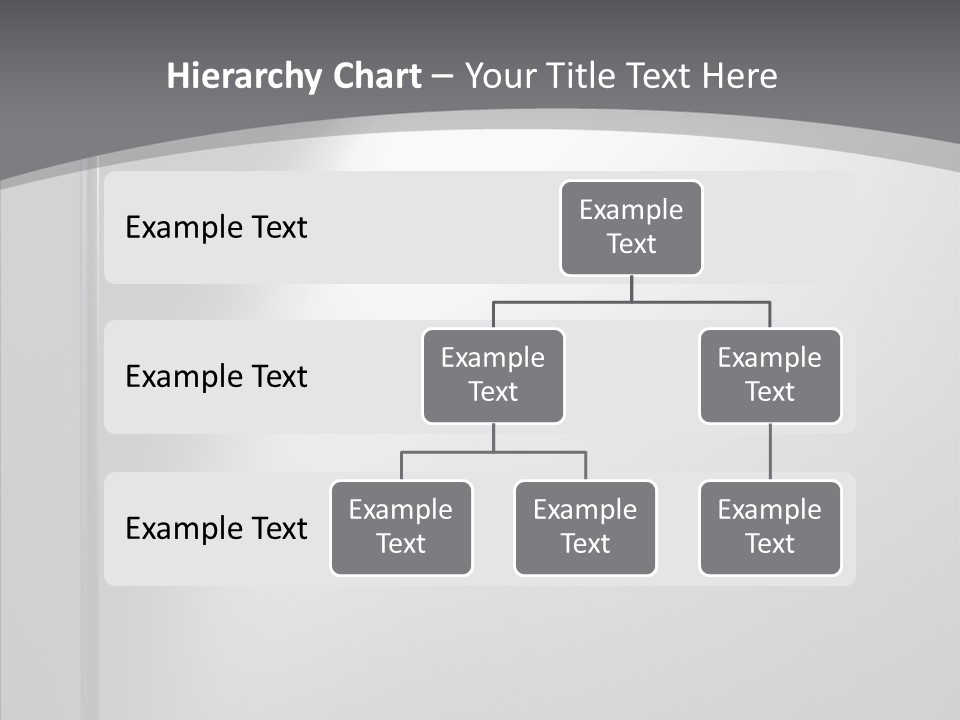 Hierarchy Chart – Your Title Text Here

Example Text

Example Text

Example Text

Example Text

Example Text

Example Text

Example Text

Example Text

Example Text